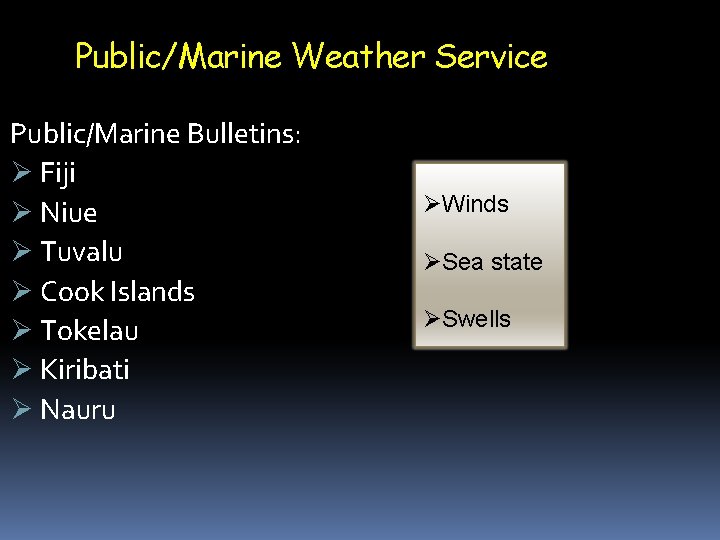 Public/Marine Weather Service

Public/Marine Bulletins:
➢ Fiji
➢ Niue
➢ Tuvalu
➢ Cook Islands
➢ Tokelau
➢ Kiribati
➢ Nauru

➢Winds

➢Sea state

➢Swells